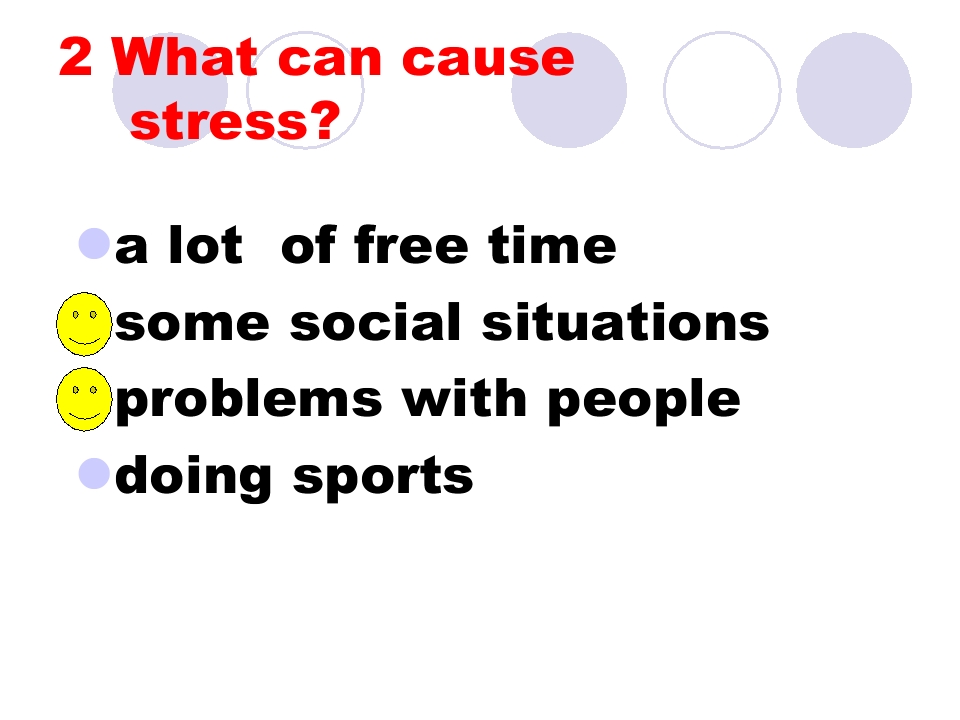 2 What can cause stress?

a lot of free time
some social situations
problems with people
doing sports